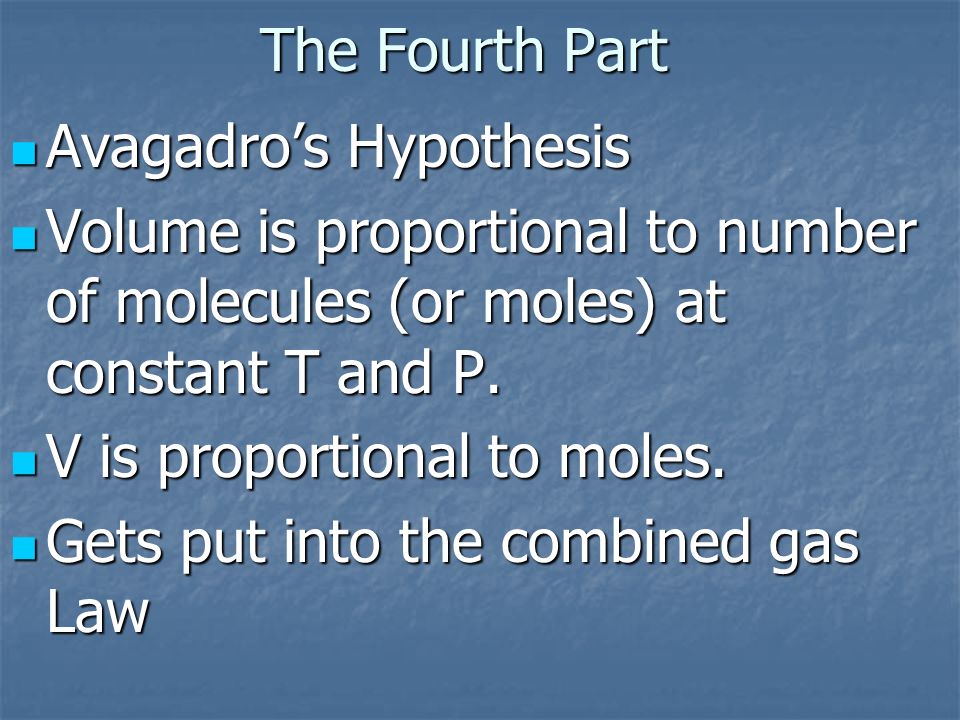 The Fourth Part

Avagadro’s Hypothesis

Volume is proportional to number of molecules (or moles) at constant T and P.

V is proportional to moles.

Gets put into the combined gas Law